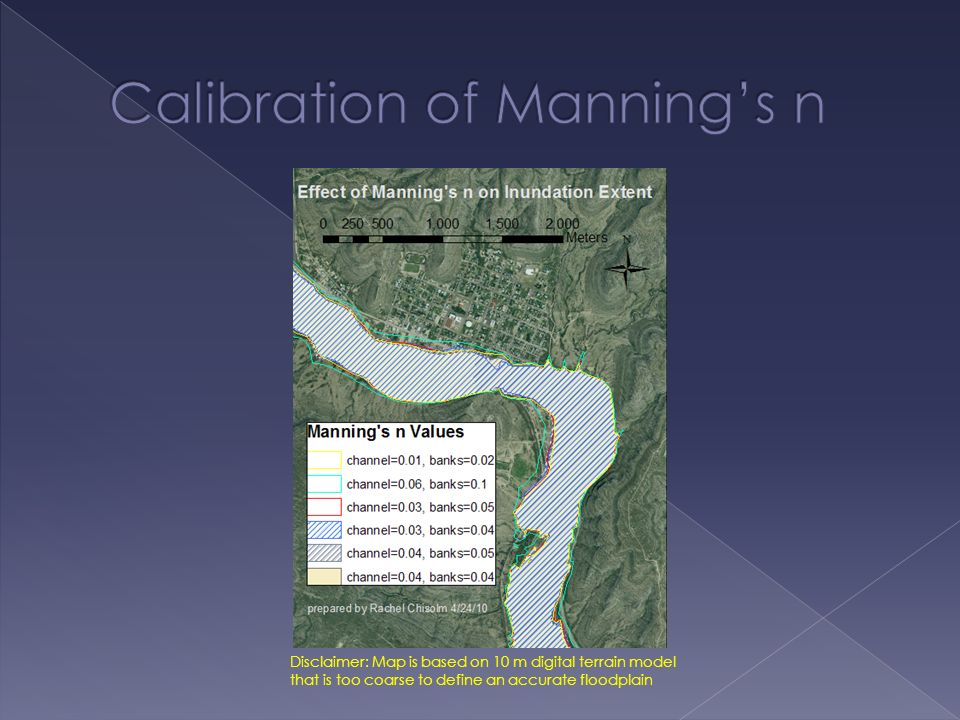 Calibration of Manning's n

Effect of Manning's n on Inundation Extent

0 250 500 1,000 1,500 2,000 Meters

N

Manning's n Values

channel=0.01, banks=0.02

channel=0.06, banks=0.1

channel=0.03, banks=0.05

channel=0.03, banks=0.04

channel=0.04, banks=0.05

channel=0.04, banks=0.04

prepared by Rachel Chisolm 4/24/10

Disclaimer: Map is based on 10 m digital terrain model that is too coarse to define an accurate floodplain